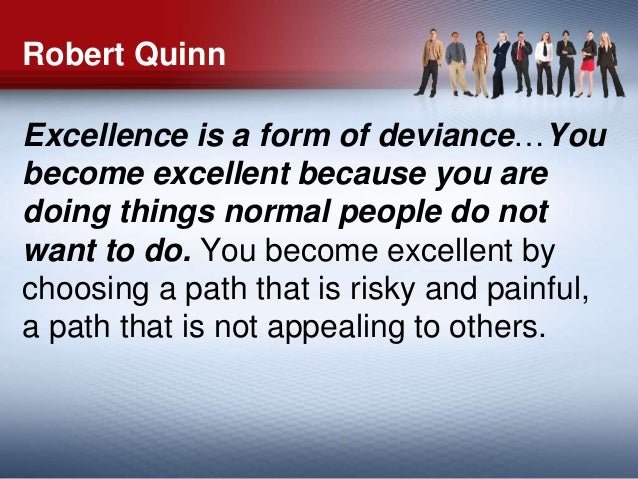 Robert Quinn

Excellence is a form of deviance…You become excellent because you are doing things normal people do not want to do. You become excellent by choosing a path that is risky and painful, a path that is not appealing to others.